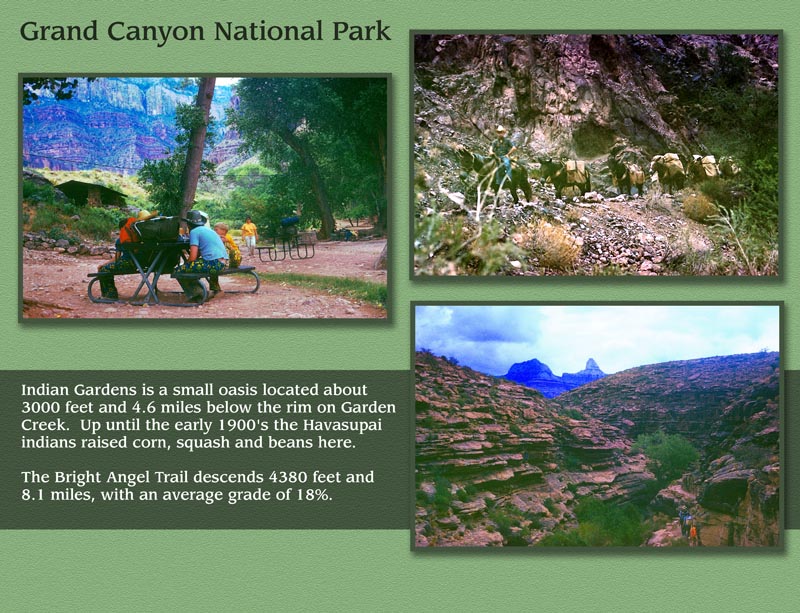 Grand Canyon National Park

Indian Gardens is a small oasis located about 3000 feet and 4.6 miles below the rim on Garden Creek. Up until the early 1900's the Havasupai indians raised corn, squash and beans here.

The Bright Angel Trail descends 4380 feet and 8.1 miles, with an average grade of 18%.